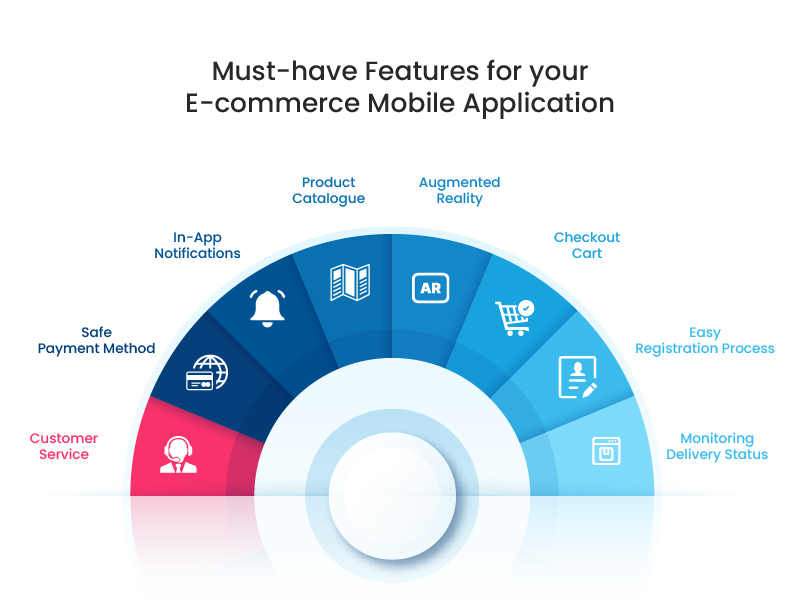 Must-have Features for your
E-commerce Mobile Application

Customer Service

Safe Payment Method

In-App Notifications

Product Catalogue

Augmented Reality

AR

Checkout Cart

Easy Registration Process

Monitoring Delivery Status